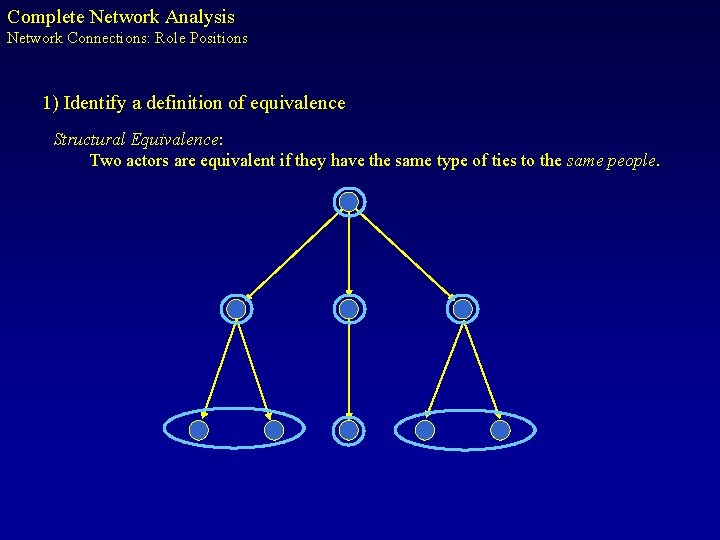 Complete Network Analysis
Network Connections: Role Positions

1) Identify a definition of equivalence

Structural Equivalence:
Two actors are equivalent if they have the same type of ties to the same people.